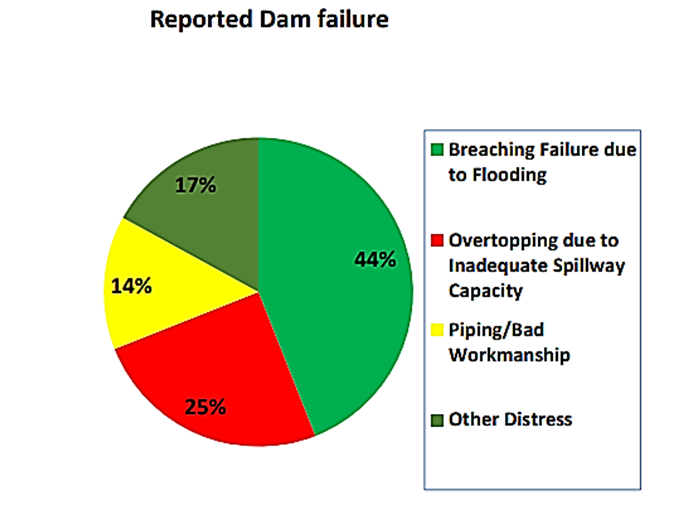 Reported Dam failure

17%

44%

14%

25%

Breaching Failure due to Flooding

Overtopping due to Inadequate Spillway Capacity

Piping/Bad Workmanship

Other Distress